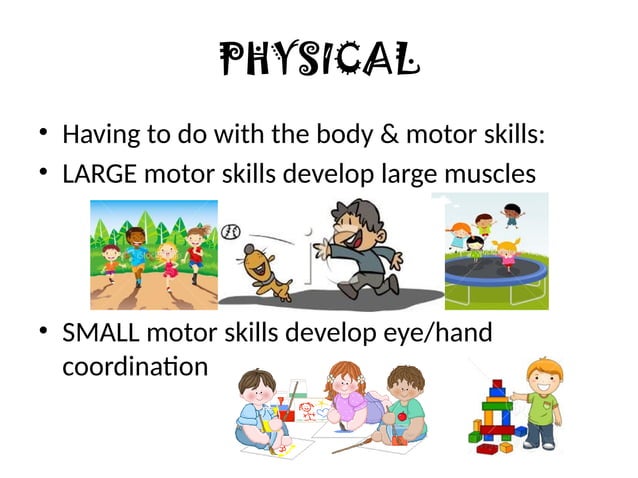 PHYSICAL

• Having to do with the body & motor skills:
• LARGE motor skills develop large muscles

• SMALL motor skills develop eye/hand coordination